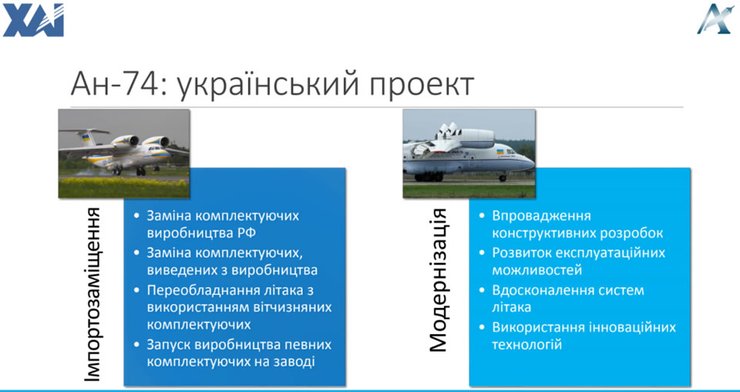 ХАІ

Ан-74: український проект

Імпортозаміщення

• Заміна комплектуючих виробництва РФ
• Заміна комплектуючих, виведених з виробництва
• Переобладнання літака з використанням вітчизняних комплектуючих
• Запуск виробництва певних комплектуючих на заводі

Модернізація

• Впровадження конструктивних розробок
• Розвиток експлуатаційних можливостей
• Вдосконалення систем літака
• Використання інноваційних технологій